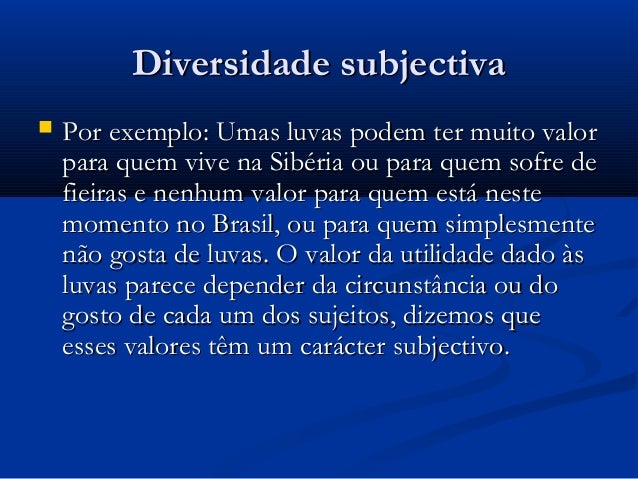 Diversidade subjectiva

Por exemplo: Umas luvas podem ter muito valor para quem vive na Sibéria ou para quem sofre de fieiras e nenhum valor para quem está neste momento no Brasil, ou para quem simplesmente não gosta de luvas. O valor da utilidade dado às luvas parece depender da circunstância ou do gosto de cada um dos sujeitos, dizemos que esses valores têm um carácter subjectivo.